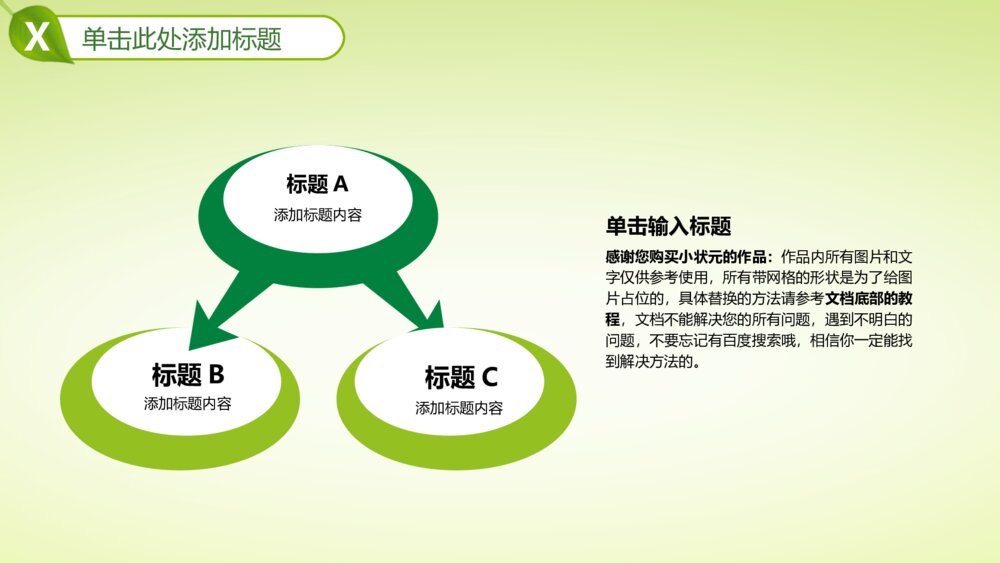 X 单击此处添加标题

标题 A
添加标题内容

标题 B
添加标题内容

标题 C
添加标题内容

单击输入标题

感谢您购买小状元的作品：作品内所有图片和文字仅供参考使用，所有带网格的形状是为了给图片占位的，具体替换的方法请参考文档底部的教程，文档不能解决您的所有问题，遇到不明白的问题，不要忘记有百度搜索哦，相信你一定能找到解决方法的。